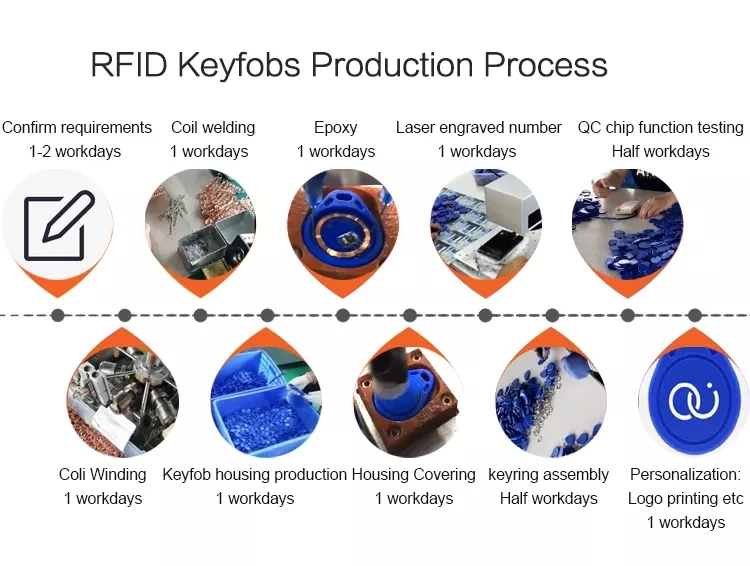 RFID Keyfobs Production Process

Confirm requirements
1-2 workdays

Coil welding
1 workdays

Epoxy
1 workdays

Laser engraved number
1 workdays

QC chip function testing
Half workdays

Coli Winding
1 workdays

Keyfob housing production
1 workdays

Housing Covering
1 workdays

keyring assembly
Half workdays

Personalization:
Logo printing etc
1 workdays